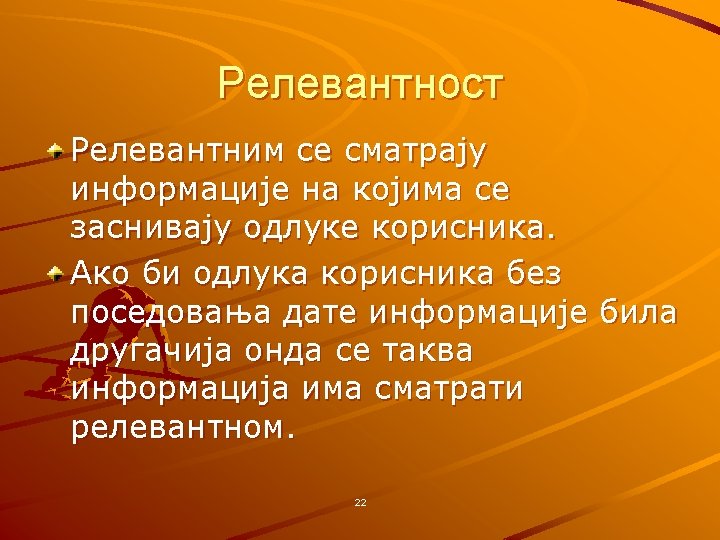 Релевантност

Релевантним се сматрају информације на којима се заснивају одлуке корисника.

Ако би одлука корисника без поседовања дате информације била другачија онда се таква информација има сматрати релевантном.

22